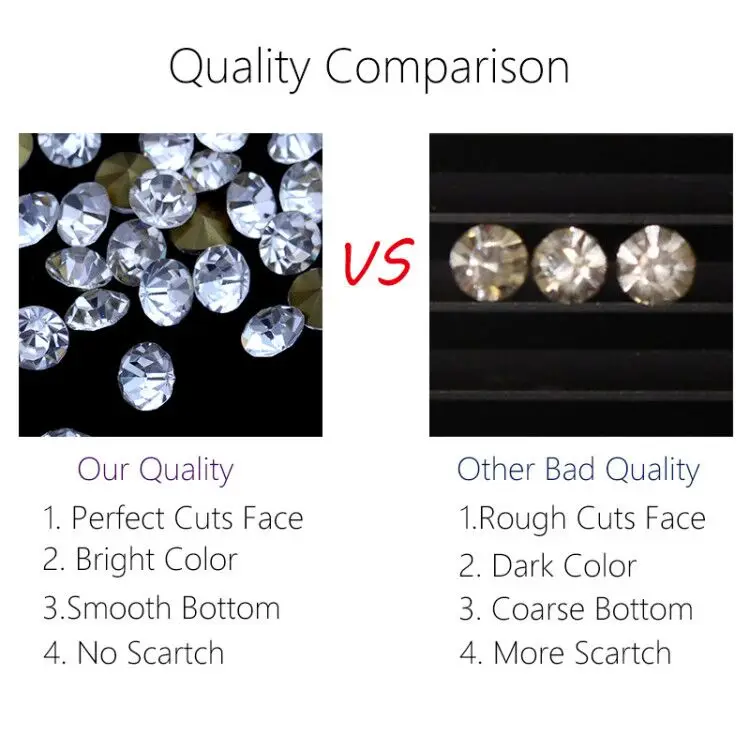 Quality Comparison

VS

Our Quality
1. Perfect Cuts Face
2. Bright Color
3.Smooth Bottom
4. No Scartch

Other Bad Quality
1.Rough Cuts Face
2. Dark Color
3. Coarse Bottom
4. More Scartch